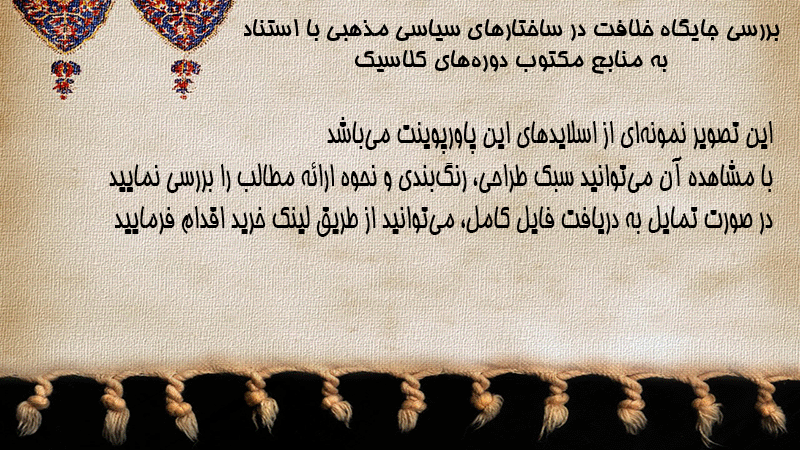 بررسی جایگاه خلافت در ساختارهای سیاسی مذهبی با استناد به منابع مکتوب دوره‌های کلاسیک

این تصویر نمونه‌ای از اسلایدهای این پاورپوینت می‌باشد
با مشاهده آن می‌توانید سبک طراحی، رنگ‌بندی و نحوه ارائه مطالب را بررسی نمایید
در صورت تمایل به دریافت فایل کامل، می‌توانید از طریق لینک خرید اقدام فرمایید